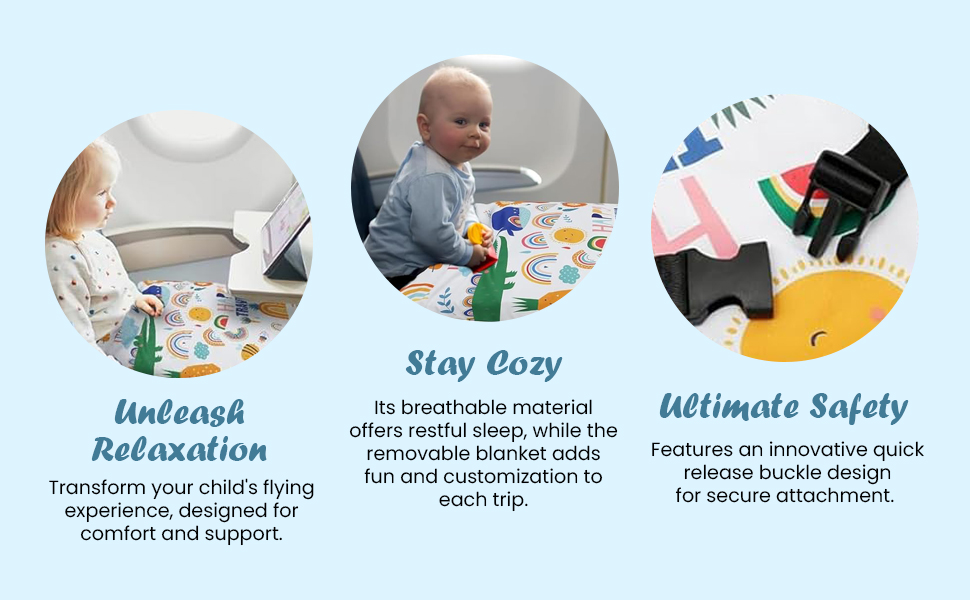 Unleash Relaxation

Transform your child's flying experience, designed for comfort and support.

Stay Cozy

Its breathable material offers restful sleep, while the removable blanket adds fun and customization to each trip.

Ultimate Safety

Features an innovative quick release buckle design for secure attachment.